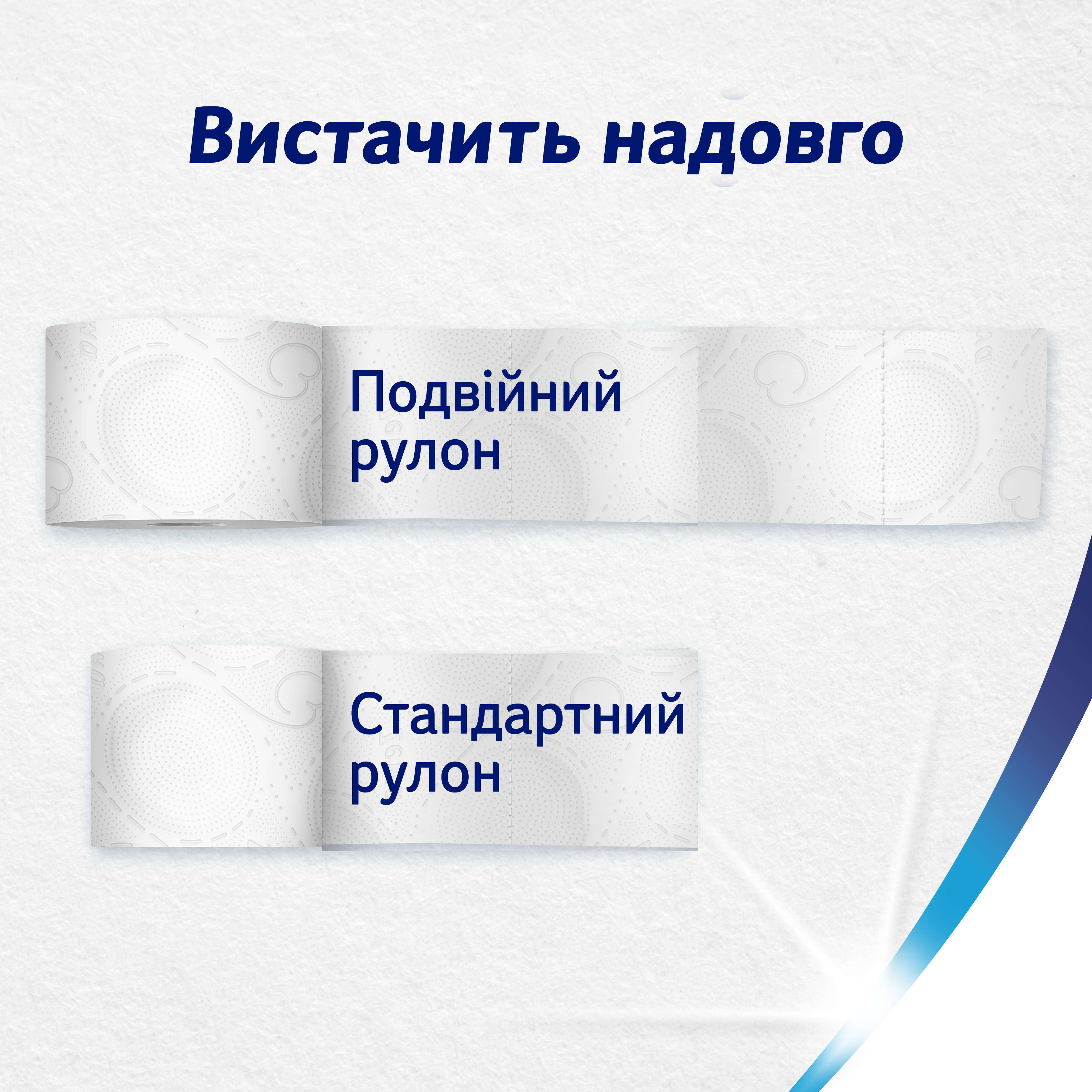 Вистачить надовго

Подвійний рулон

Стандартний рулон